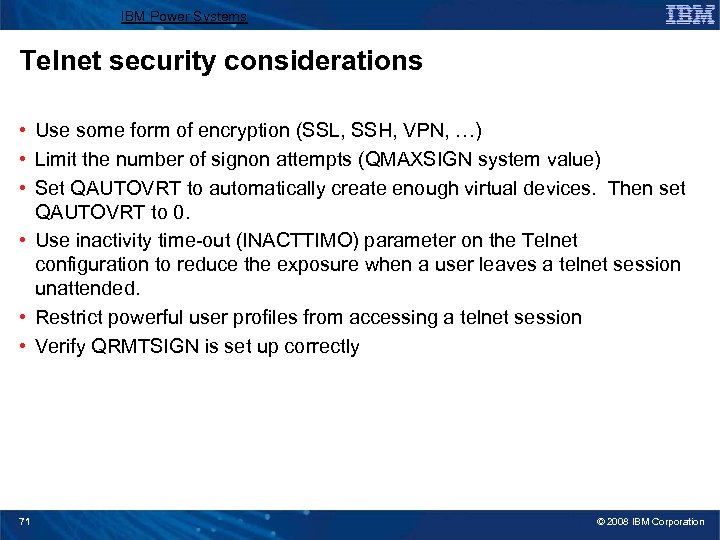 IBM Power Systems

IBM

Telnet security considerations

• Use some form of encryption (SSL, SSH, VPN, …)
• Limit the number of signon attempts (QMAXSIGN system value)
• Set QAUTOVRT to automatically create enough virtual devices. Then set QAUTOVRT to 0.
• Use inactivity time-out (INACTTIMO) parameter on the Telnet configuration to reduce the exposure when a user leaves a telnet session unattended.
• Restrict powerful user profiles from accessing a telnet session
• Verify QRMTSIGN is set up correctly

71

© 2008 IBM Corporation